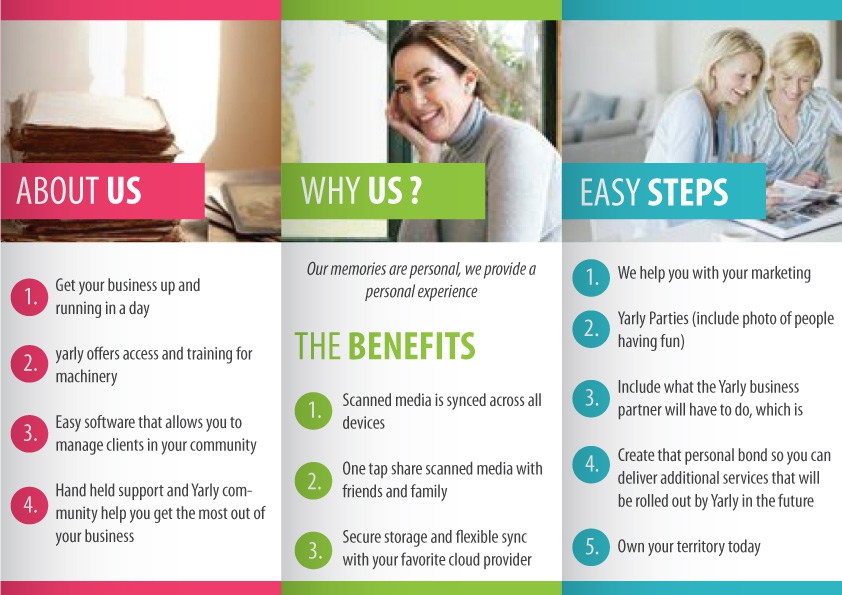 ABOUT US

1. Get your business up and running in a day

2. yarly offers access and training for machinery

3. Easy software that allows you to manage clients in your community

4. Hand held support and Yarly community help you get the most out of your business

WHY US ?

Our memories are personal, we provide a personal experience

THE BENEFITS

1. Scanned media is synced across all devices

2. One tap share scanned media with friends and family

3. Secure storage and flexible sync with your favorite cloud provider

EASY STEPS

1. We help you with your marketing

2. Yarly Parties (include photo of people having fun)

3. Include what the Yarly business partner will have to do, which is

4. Create that personal bond so you can deliver additional services that will be rolled out by Yarly in the future

5. Own your territory today